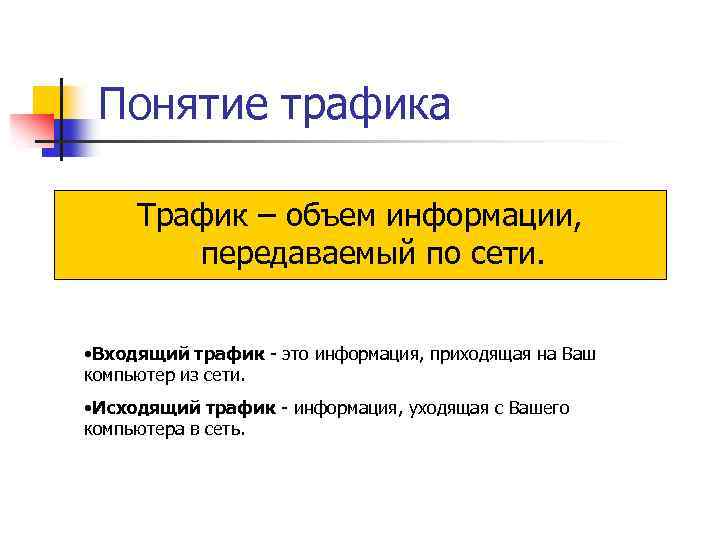 Понятие трафика

Трафик – объем информации, передаваемый по сети.

•Входящий трафик - это информация, приходящая на Ваш компьютер из сети.

•Исходящий трафик - информация, уходящая с Вашего компьютера в сеть.